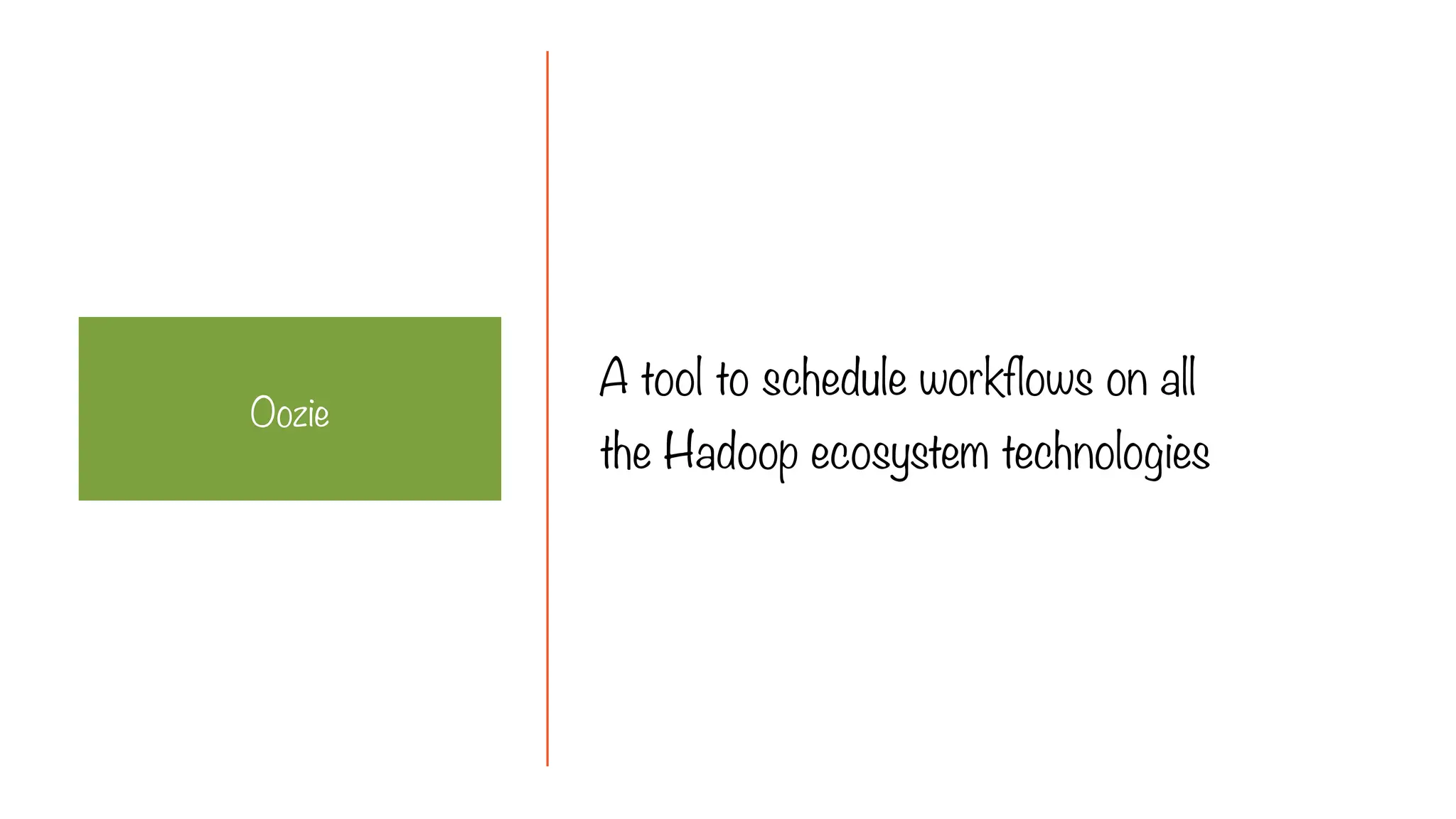 Oozie

A tool to schedule workflows on all the Hadoop ecosystem technologies